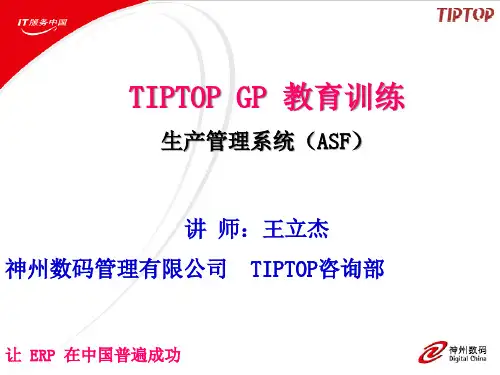 IT服务中国

TIPTOP

TIPTOP GP 教育训练

生产管理系统（ASF）

讲 师：王立杰

神州数码管理有限公司 TIPTOP咨询部

让 ERP 在中国普遍成功

神州数码
Digital China